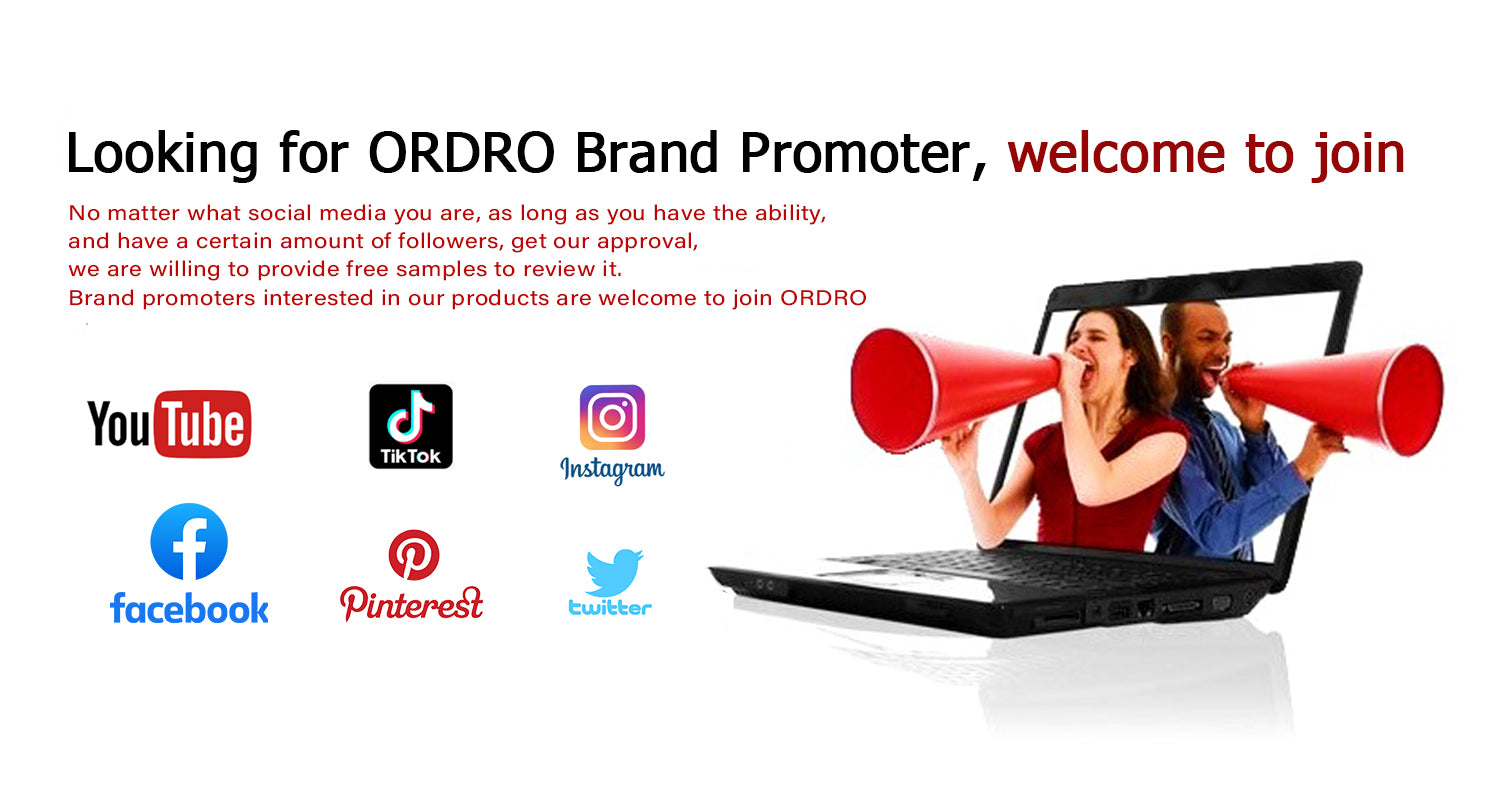 Looking for ORDRO Brand Promoter, welcome to join

No matter what social media you are, as long as you have the ability, and have a certain amount of followers, get our approval, we are willing to provide free samples to review it.
Brand promoters interested in our products are welcome to join ORDRO

YouTube

TikTok

Instagram

facebook

Pinterest

twitter